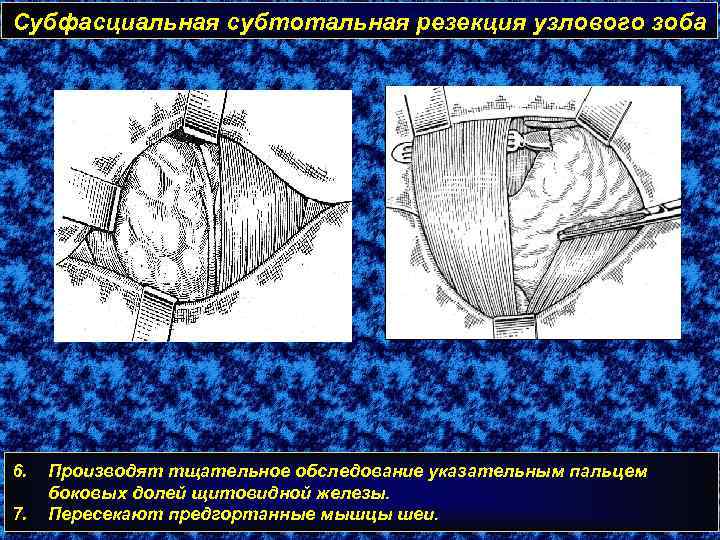 Субфасциальная субтотальная резекция узлового зоба

6. Производят тщательное обследование указательным пальцем боковых долей щитовидной железы.
7. Пересекают предгортанные мышцы шеи.